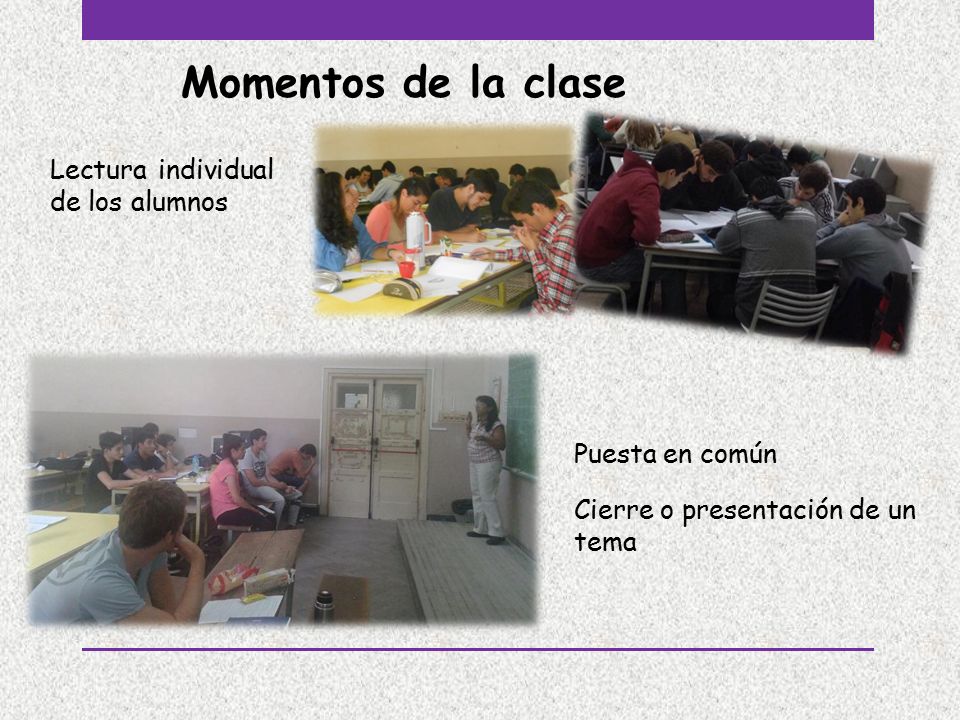 Momentos de la clase

Lectura individual de los alumnos

Puesta en común

Cierre o presentación de un tema